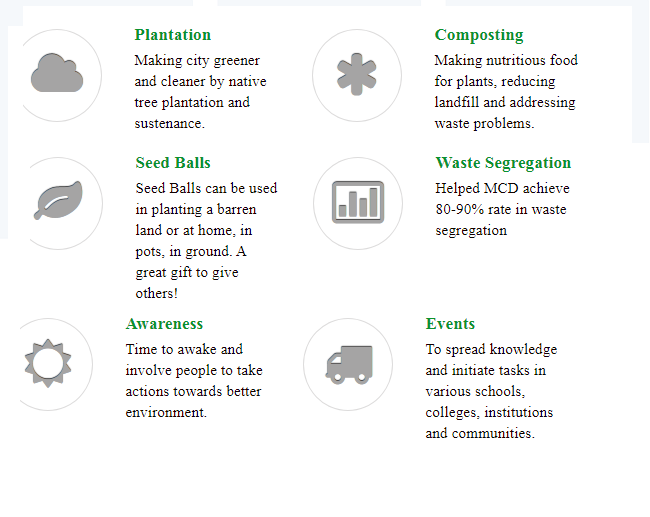 Plantation
Making city greener and cleaner by native tree plantation and sustenance.

Composting
Making nutritious food for plants, reducing landfill and addressing waste problems.

Seed Balls
Seed Balls can be used in planting a barren land or at home, in pots, in ground. A great gift to give others!

Waste Segregation
Helped MCD achieve 80-90% rate in waste segregation

Awareness
Time to awake and involve people to take actions towards better environment.

Events
To spread knowledge and initiate tasks in various schools, colleges, institutions and communities.